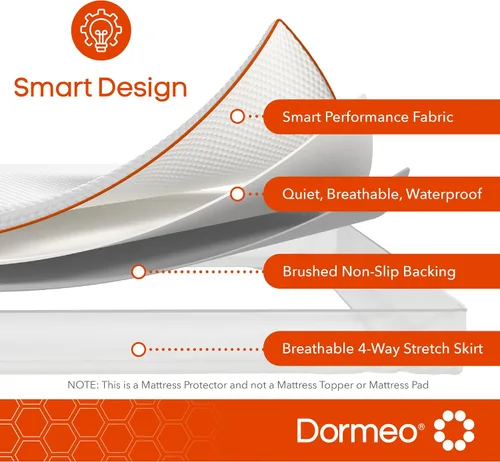 Smart Design

Smart Performance Fabric

Quiet, Breathable, Waterproof

Brushed Non-Slip Backing

Breathable 4-Way Stretch Skirt

NOTE: This is a Mattress Protector and not a Mattress Topper or Mattress Pad

Dormeo®